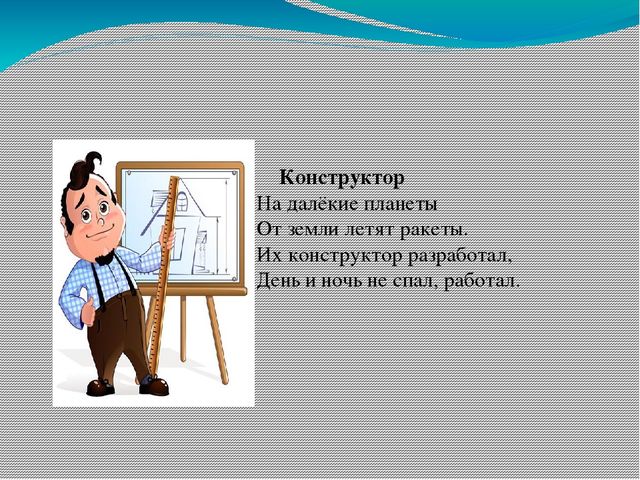 Конструктор
На далёкие планеты
От земли летят ракеты.
Их конструктор разработал,
День и ночь не спал, работал.